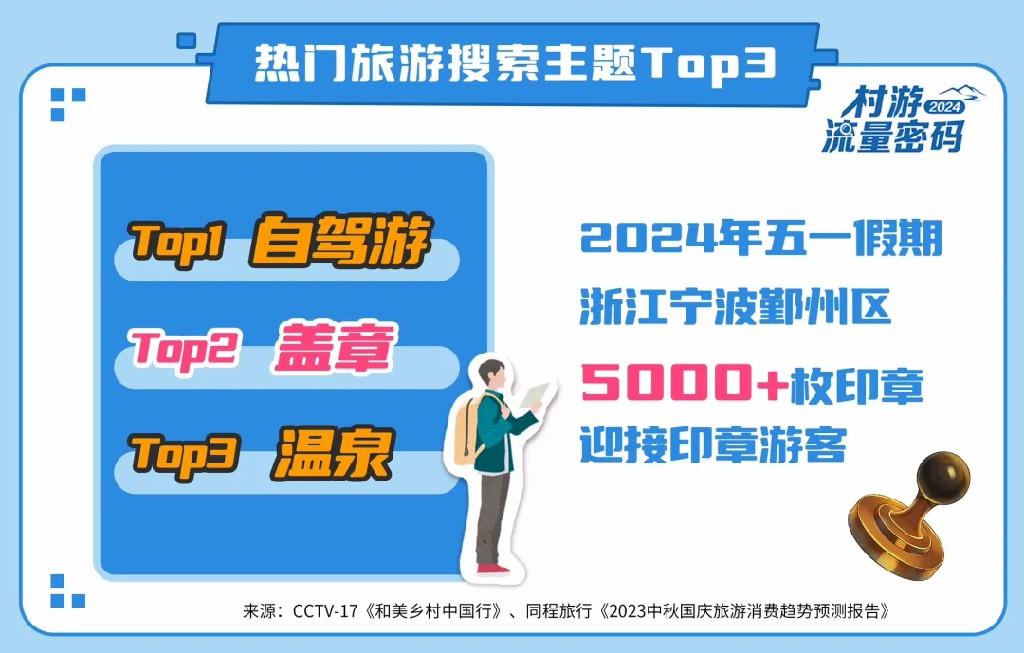 热门旅游搜索主题Top3

村游 2024 流量密码

Top1 自驾游

Top2 盖章

Top3 温泉

2024年五一假期

浙江宁波鄞州区

5000+枚印章

迎接印章游客

来源：CCTV-17《和美乡村中国行》、同程旅行《2023中秋国庆旅游消费趋势预测报告》